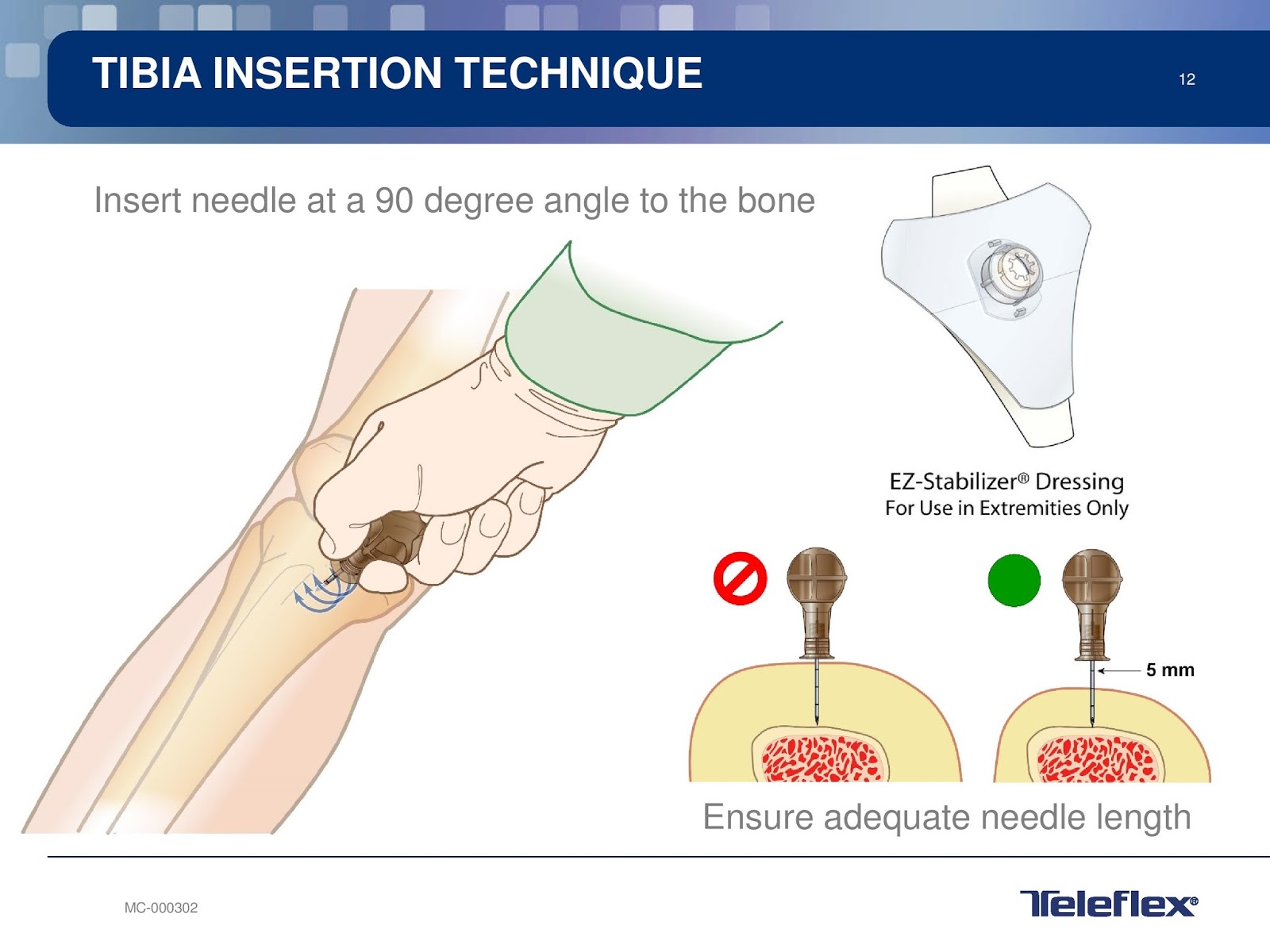 TIBIA INSERTION TECHNIQUE

12

Insert needle at a 90 degree angle to the bone

EZ-Stabilizer® Dressing
For Use in Extremities Only

5 mm

Ensure adequate needle length

MC-000302

Teleflex®